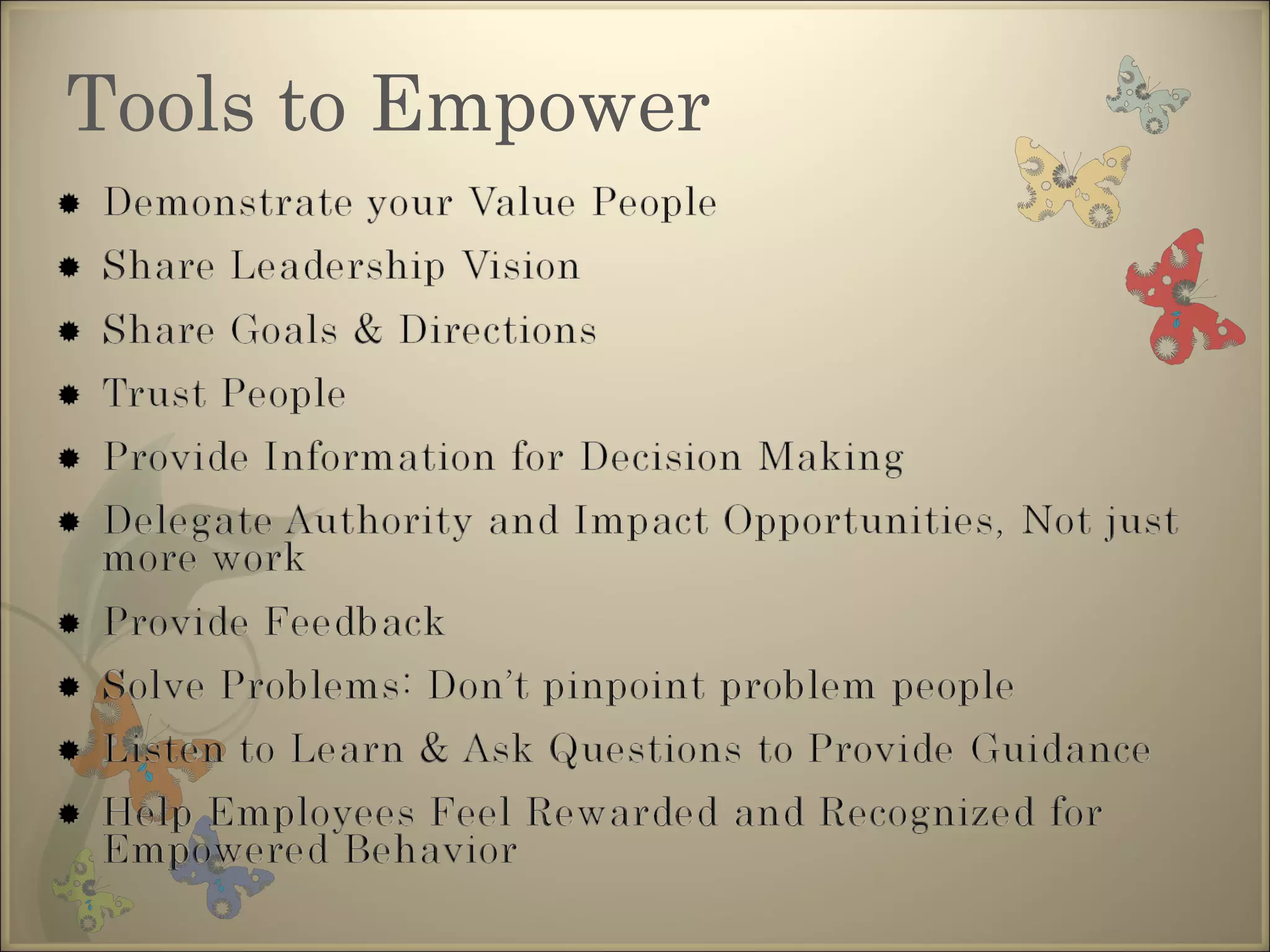 Tools to Empower

- Demonstrate your Value People
- Share Leadership Vision
- Share Goals & Directions
- Trust People
- Provide Information for Decision Making
- Delegate Authority and Impact Opportunities, Not just more work
- Provide Feedback
- Solve Problems: Don't pinpoint problem people
- Listen to Learn & Ask Questions to Provide Guidance
- Help Employees Feel Rewarded and Recognized for Empowered Behavior